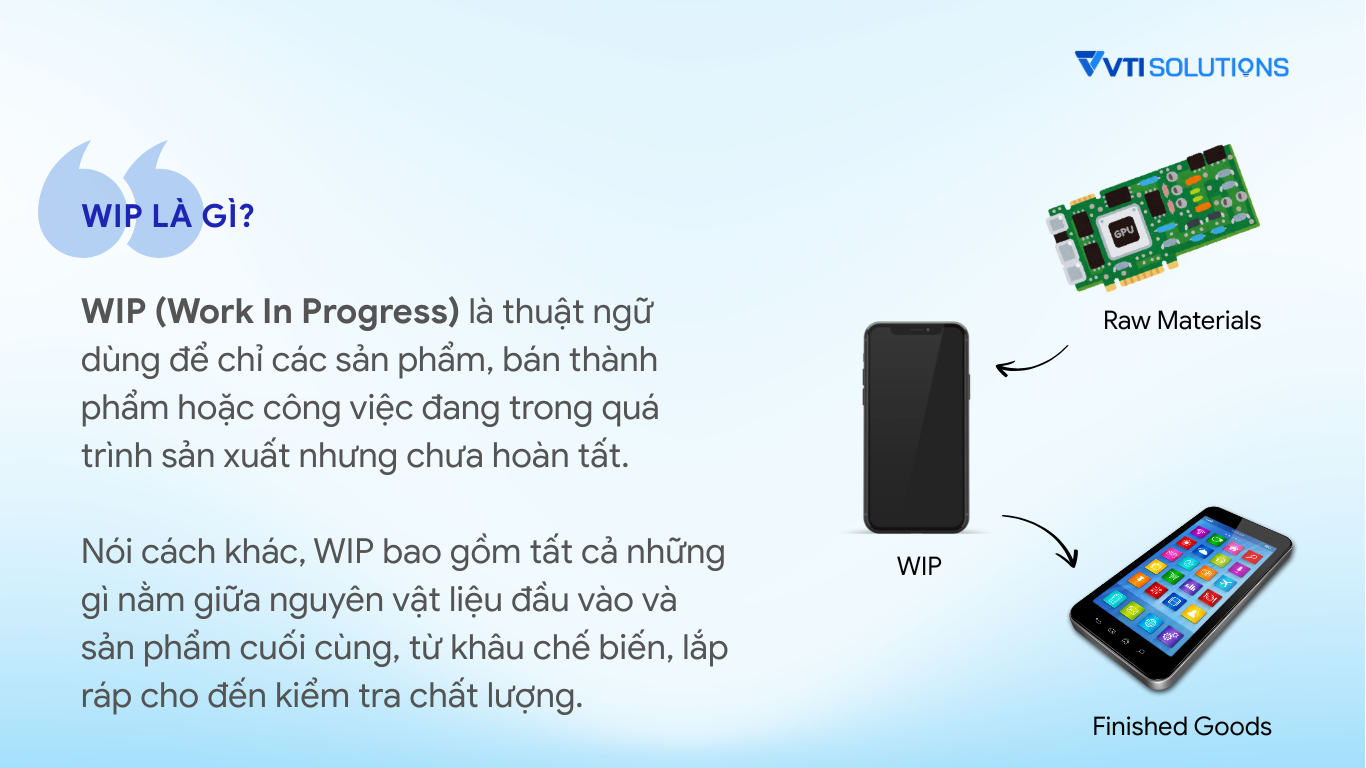 VTI SOLUTIONS

WIP LÀ GÌ?

WIP (Work In Progress) là thuật ngữ dùng để chỉ các sản phẩm, bán thành phẩm hoặc công việc đang trong quá trình sản xuất nhưng chưa hoàn tất.

Nói cách khác, WIP bao gồm tất cả những gì nằm giữa nguyên vật liệu đầu vào và sản phẩm cuối cùng, từ khâu chế biến, lắp ráp cho đến kiểm tra chất lượng.

GPU

Raw Materials

WIP

Finished Goods